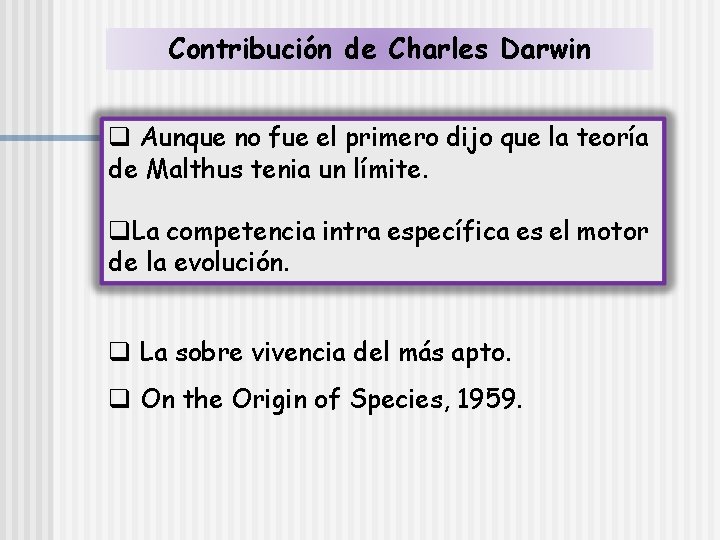 Contribución de Charles Darwin

❑ Aunque no fue el primero dijo que la teoría de Malthus tenia un límite.

❑La competencia intra específica es el motor de la evolución.

❑ La sobre vivencia del más apto.

❑ On the Origin of Species, 1959.